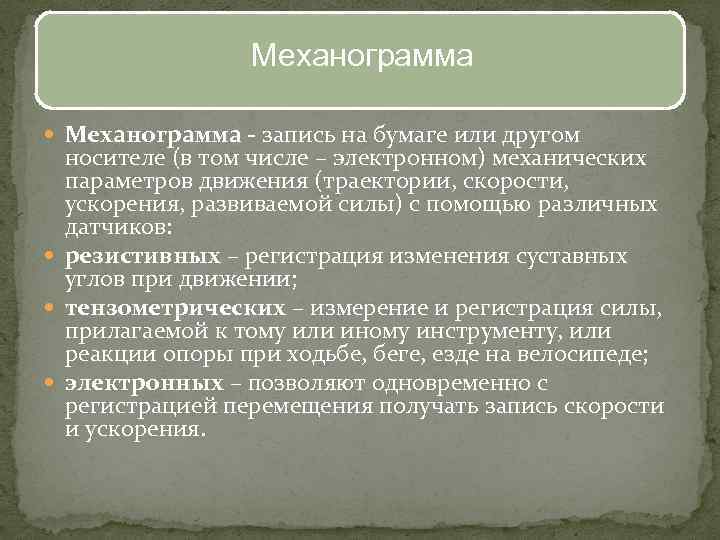 Механограмма

Механограмма - запись на бумаге или другом носителе (в том числе – электронном) механических параметров движения (траектории, скорости, ускорения, развиваемой силы) с помощью различных датчиков:

резистивных – регистрация изменения суставных углов при движении;

тензометрических – измерение и регистрация силы, прилагаемой к тому или иному инструменту, или реакции опоры при ходьбе, беге, езде на велосипеде;

электронных – позволяют одновременно с регистрацией перемещения получать запись скорости и ускорения.